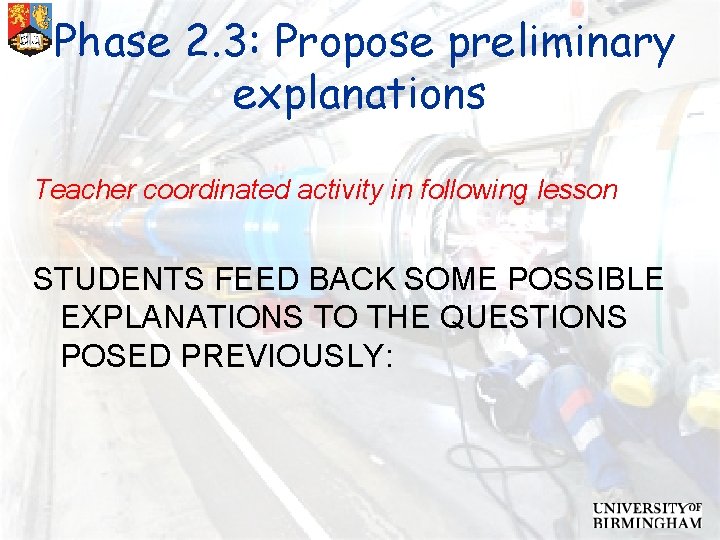 Phase 2.3: Propose preliminary explanations

Teacher coordinated activity in following lesson

STUDENTS FEED BACK SOME POSSIBLE EXPLANATIONS TO THE QUESTIONS POSED PREVIOUSLY:

UNIVERSITY OF BIRMINGHAM